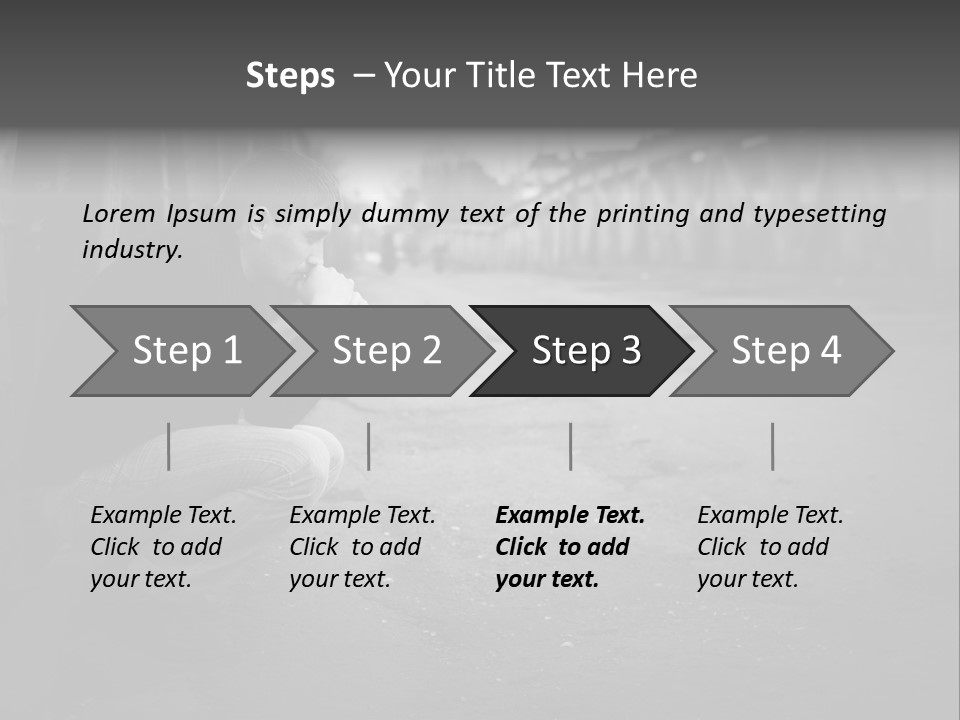 Steps – Your Title Text Here

Lorem Ipsum is simply dummy text of the printing and typesetting industry.

Step 1

Step 2

Step 3

Step 4

Example Text. Click to add your text.

Example Text. Click to add your text.

Example Text. Click to add your text.

Example Text. Click to add your text.